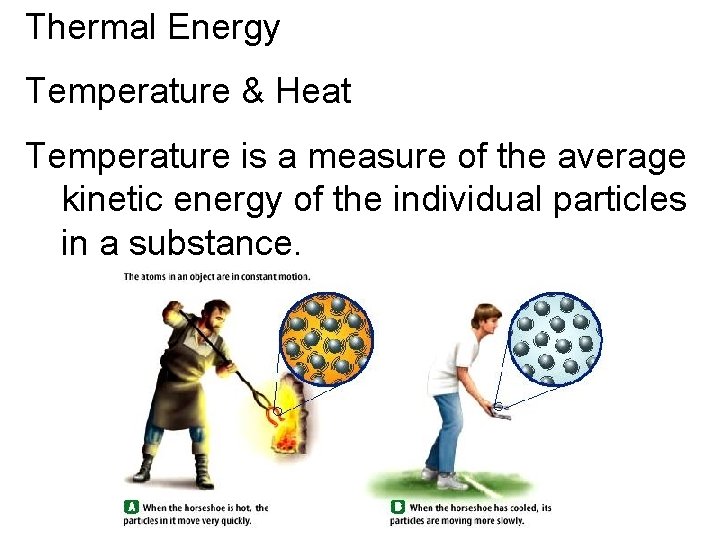 Thermal Energy

Temperature & Heat

Temperature is a measure of the average kinetic energy of the individual particles in a substance.

The atoms in an object are in constant motion.

A When the horseshoe is hot, the particles in it move very quickly.

B When the horseshoe has cooled, its particles are moving more slowly.